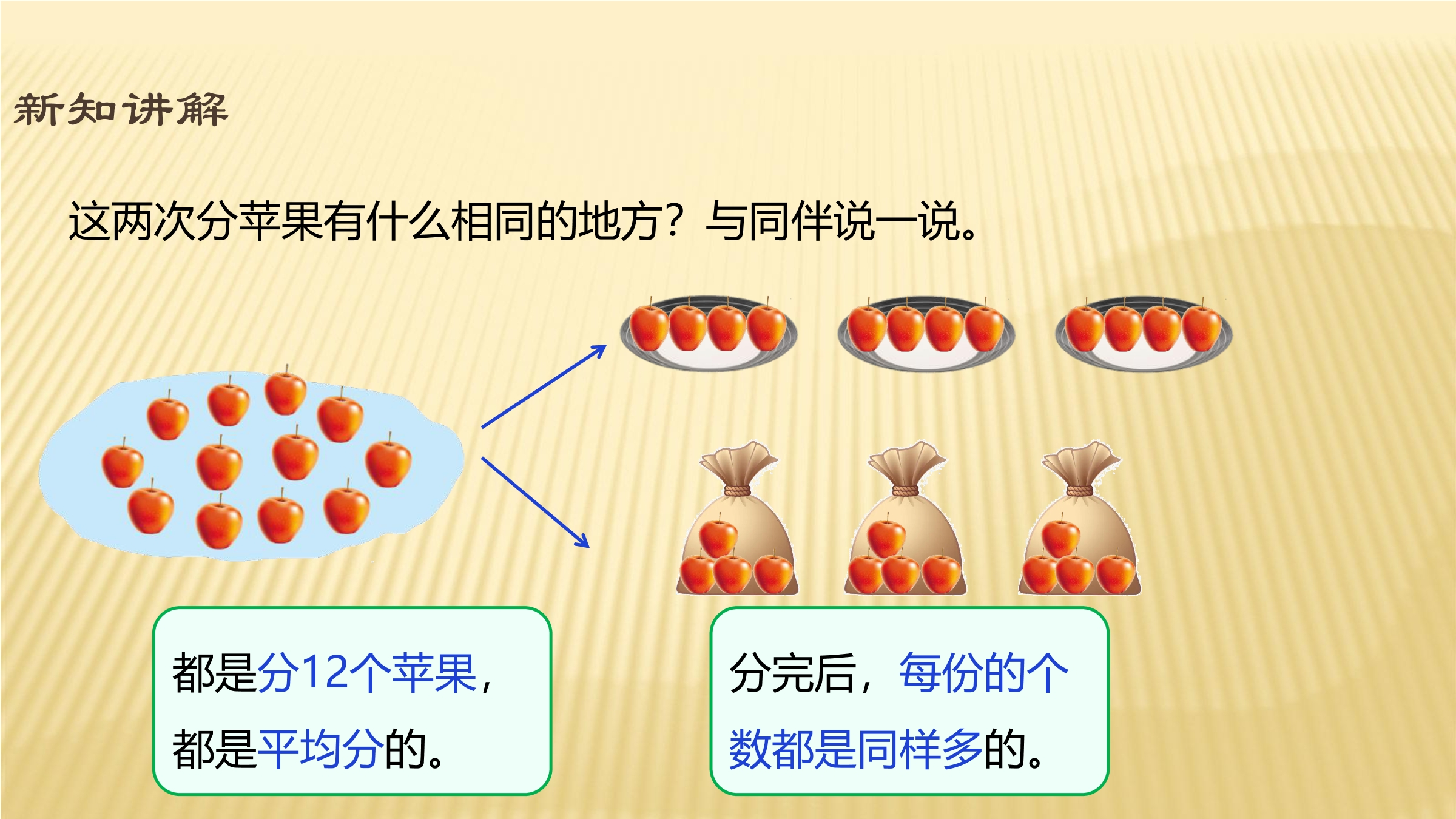 新知讲解

这两次分苹果有什么相同的地方？与同伴说一说。

都是分12个苹果，都是平均分的。

分完后，每份的个数都是同样多的。